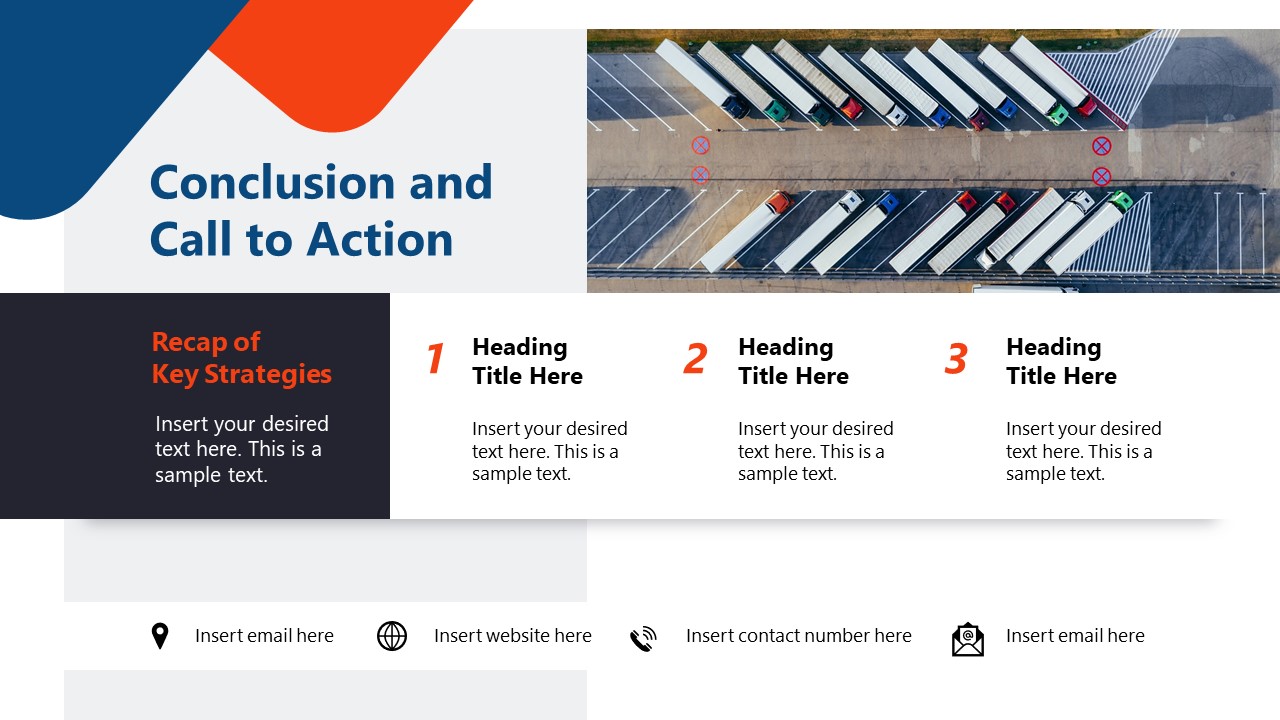 Conclusion and Call to Action

Recap of Key Strategies

Insert your desired text here. This is a sample text.

1 Heading Title Here

Insert your desired text here. This is a sample text.

2 Heading Title Here

Insert your desired text here. This is a sample text.

3 Heading Title Here

Insert your desired text here. This is a sample text.

Insert email here

Insert website here

Insert contact number here

Insert email here